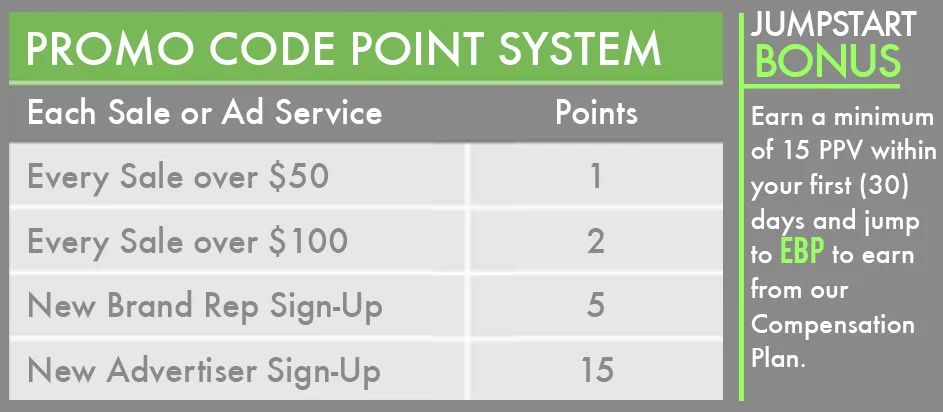 PROMO CODE POINT SYSTEM

| Each Sale or Ad Service | Points |
|---|---|
| Every Sale over \$50 | 1 |
| Every Sale over \$100 | 2 |
| New Brand Rep Sign-Up | 5 |
| New Advertiser Sign-Up | 15 |

JUMPSTART BONUS

Earn a minimum of 15 PPV within your first (30) days and jump to EBP to earn from our Compensation Plan.